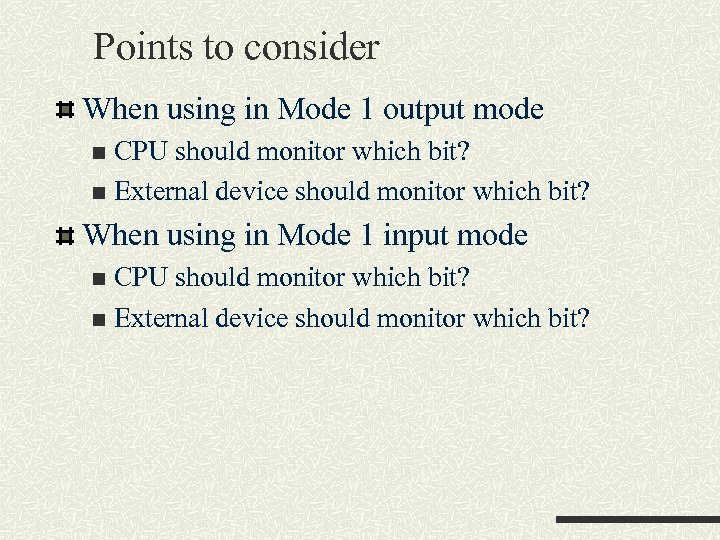 Points to consider

When using in Mode 1 output mode

CPU should monitor which bit?

External device should monitor which bit?

When using in Mode 1 input mode

CPU should monitor which bit?

External device should monitor which bit?